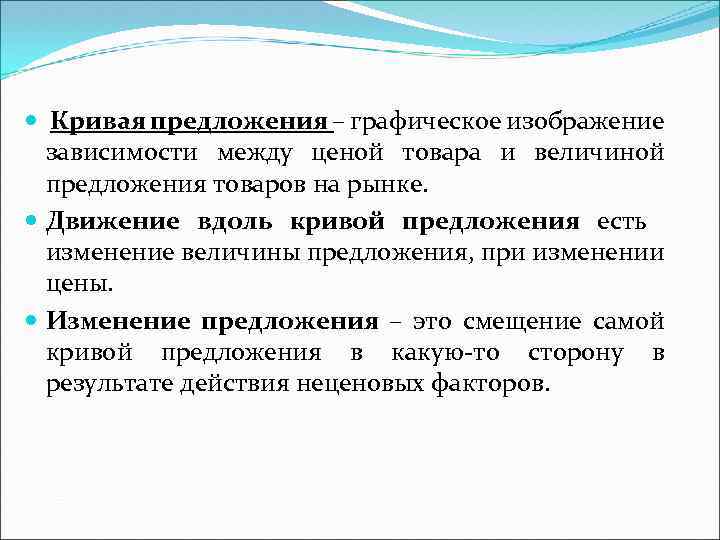 Кривая предложения – графическое изображение зависимости между ценой товара и величиной предложения товаров на рынке.

Движение вдоль кривой предложения есть изменение величины предложения, при изменении цены.

Изменение предложения – это смещение самой кривой предложения в какую-то сторону в результате действия неценовых факторов.